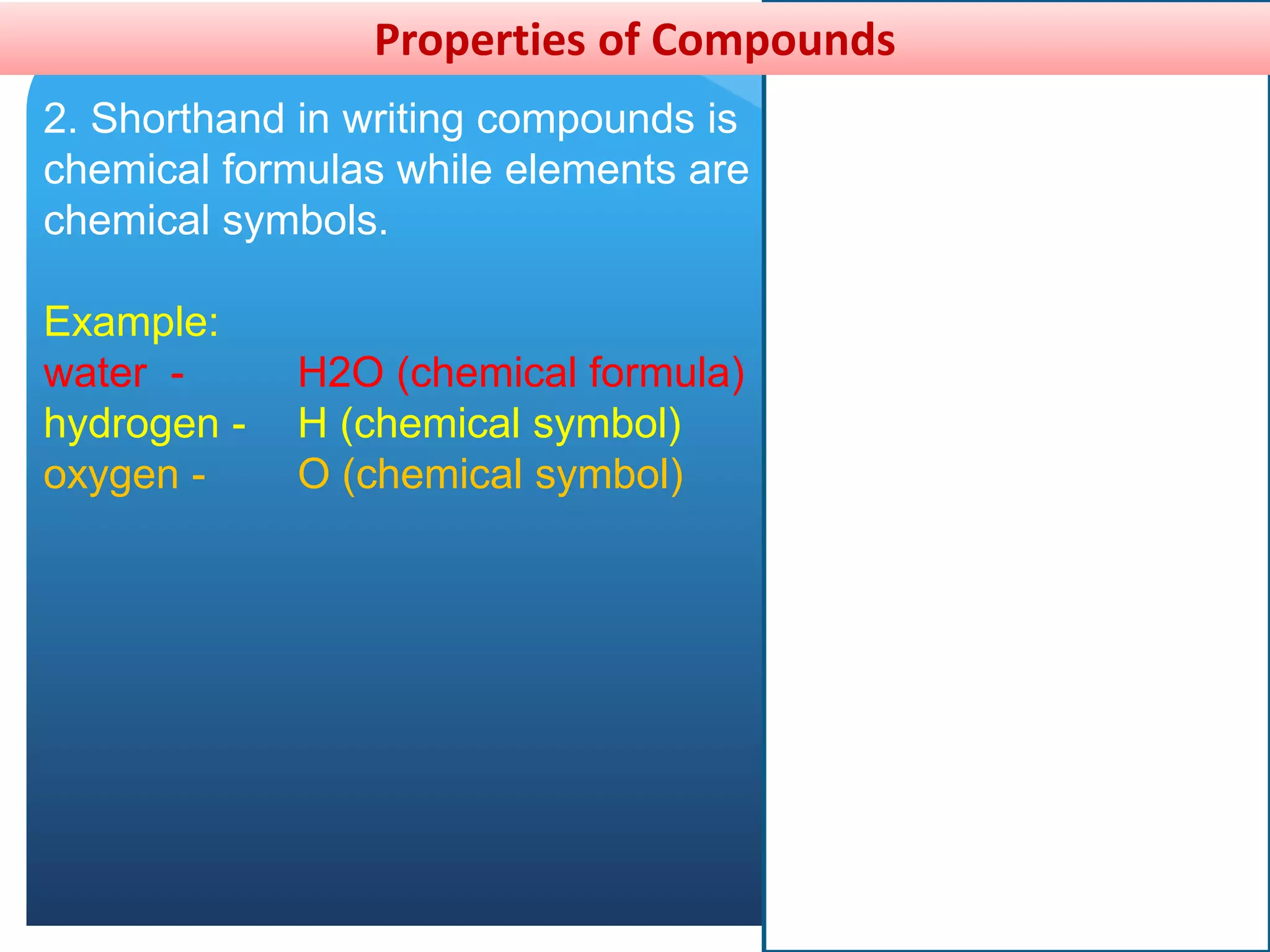 Properties of Compounds

2. Shorthand in writing compounds is chemical formulas while elements are chemical symbols.

Example:
water - H2O (chemical formula)
hydrogen - H (chemical symbol)
oxygen - O (chemical symbol)